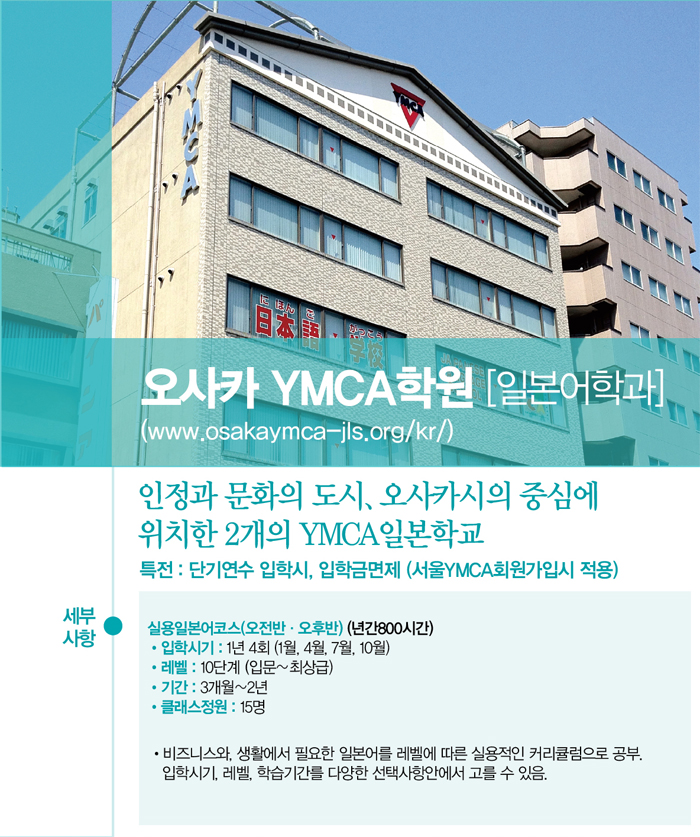 YMCA

YMCA

にほんご
日本語
がっこう
学校

오사카 YMCA학원 [일본어학과]
(www.osakaymca-jls.org/kr/)

인정과 문화의 도시, 오사카시의 중심에 위치한 2개의 YMCA일본학교

특전 : 단기연수 입학시, 입학금면제 (서울YMCA회원가입시 적용)

세부 사항

실용일본어코스(오전반 · 오후반) (년간800시간)
• 입학시기 : 1년 4회 (1월, 4월, 7월, 10월)
• 레벨 : 10단계 (입문~최상급)
• 기간 : 3개월~2년
• 클래스정원 : 15명

• 비즈니스와, 생활에서 필요한 일본어를 레벨에 따른 실용적인 커리큘럼으로 공부. 입학시기, 레벨, 학습기간를 다양한 선택사항안에서 고를 수 있음.